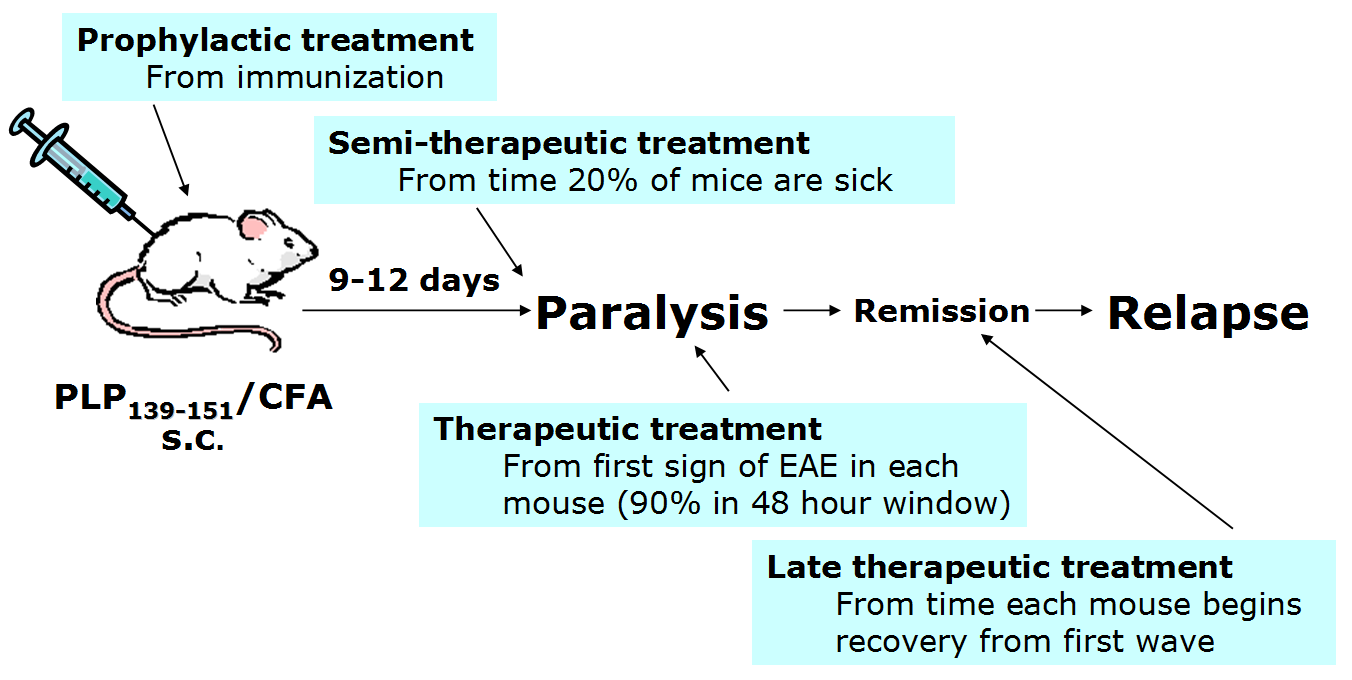 Prophylactic treatment
From immunization

Semi-therapeutic treatment
From time 20% of mice are sick

9-12 days

Paralysis → Remission → Relapse

$PLP_{139-151}$/CFA
s.c.

Therapeutic treatment
From first sign of EAE in each mouse (90% in 48 hour window)

Late therapeutic treatment
From time each mouse begins recovery from first wave